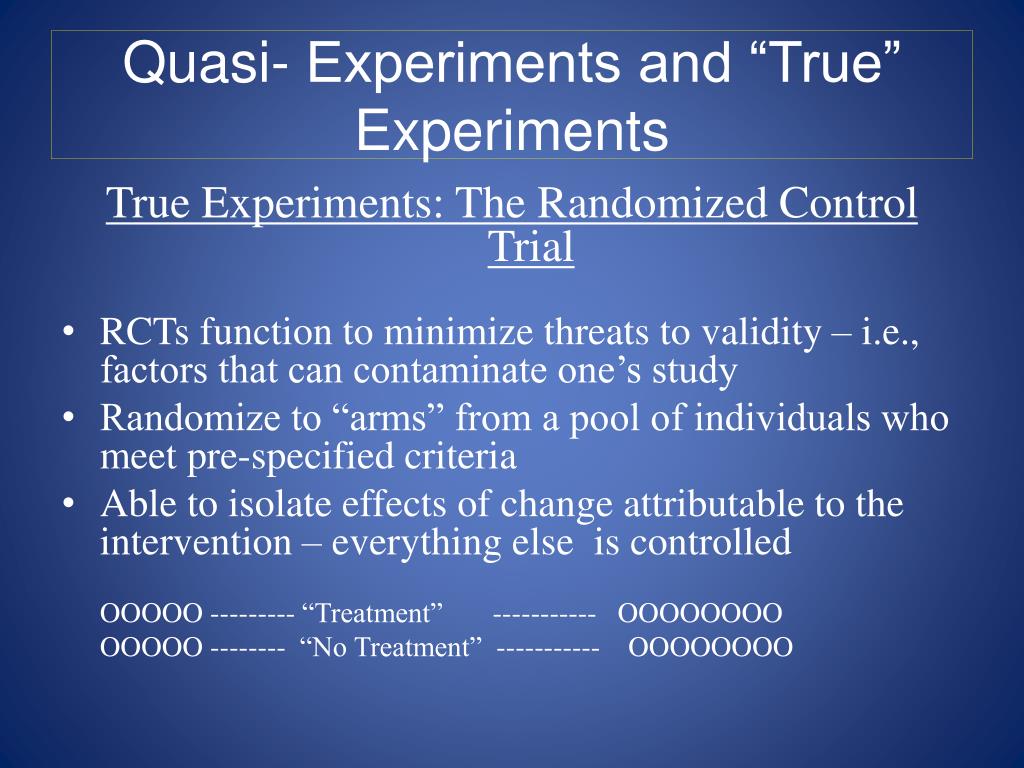 Quasi- Experiments and “True” Experiments

True Experiments: The Randomized Control Trial

• RCTs function to minimize threats to validity – i.e., factors that can contaminate one’s study
• Randomize to “arms” from a pool of individuals who meet pre-specified criteria
• Able to isolate effects of change attributable to the intervention – everything else is controlled

OOOOO --------- “Treatment” ----------- OOOOOOOO
OOOOO -------- “No Treatment” ----------- OOOOOOOO